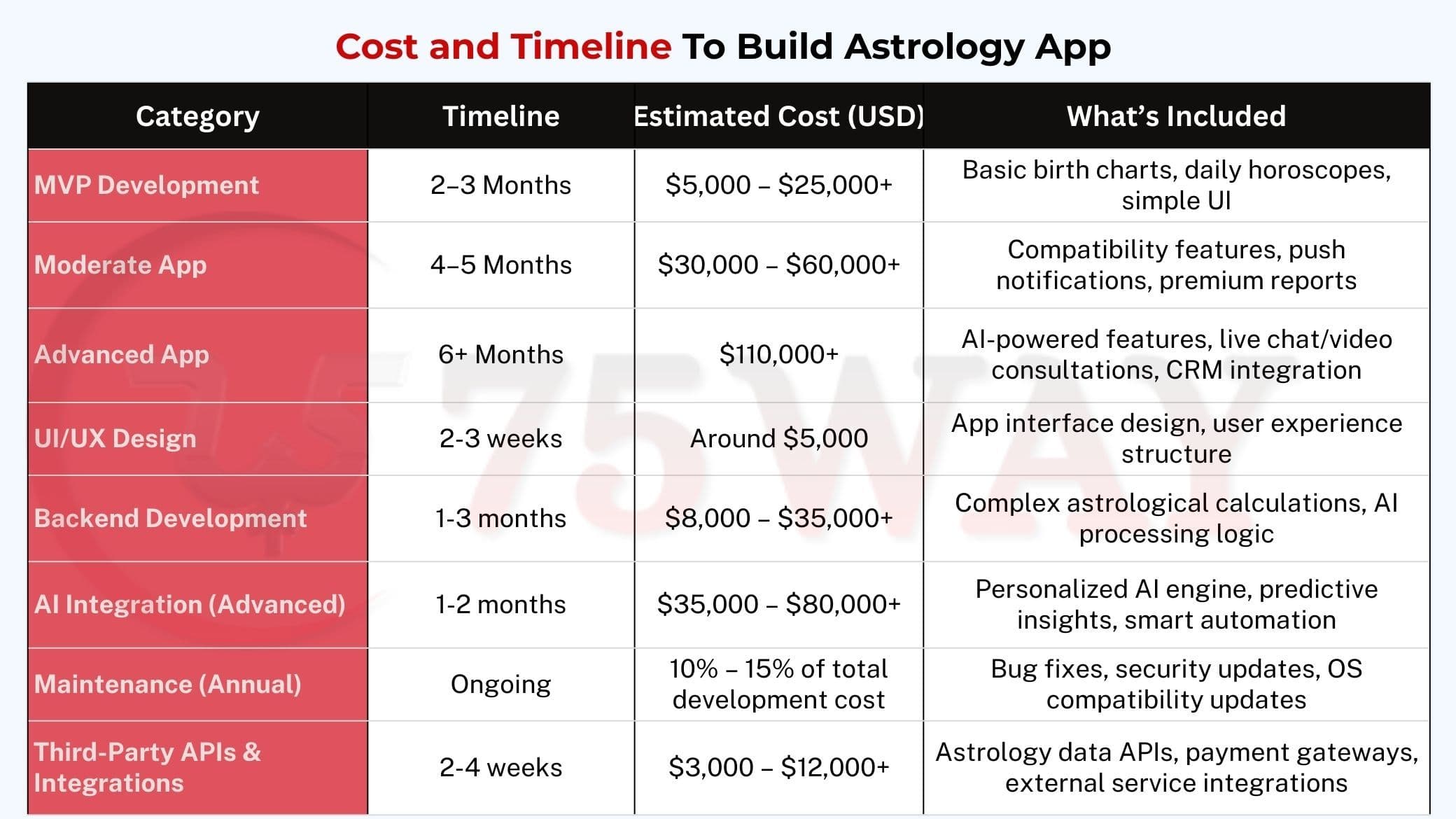 Cost and Timeline To Build Astrology App

| Category | Timeline | Estimated Cost (USD) | What's Included |
|---|---|---|---|
| MVP Development | 2–3 Months | \$5,000 – \$25,000+ | Basic birth charts, daily horoscopes, simple UI |
| Moderate App | 4–5 Months | \$30,000 – \$60,000+ | Compatibility features, push notifications, premium reports |
| Advanced App | 6+ Months | \$110,000+ | AI-powered features, live chat/video consultations, CRM integration |
| UI/UX Design | 2-3 weeks | Around \$5,000 | App interface design, user experience structure |
| Backend Development | 1-3 months | \$8,000 – \$35,000+ | Complex astrological calculations, AI processing logic |
| AI Integration (Advanced) | 1-2 months | \$35,000 – \$80,000+ | Personalized AI engine, predictive insights, smart automation |
| Maintenance (Annual) | Ongoing | 10% – 15% of total development cost | Bug fixes, security updates, OS compatibility updates |
| Third-Party APIs & Integrations | 2-4 weeks | \$3,000 – \$12,000+ | Astrology data APIs, payment gateways, external service integrations |

75WAY